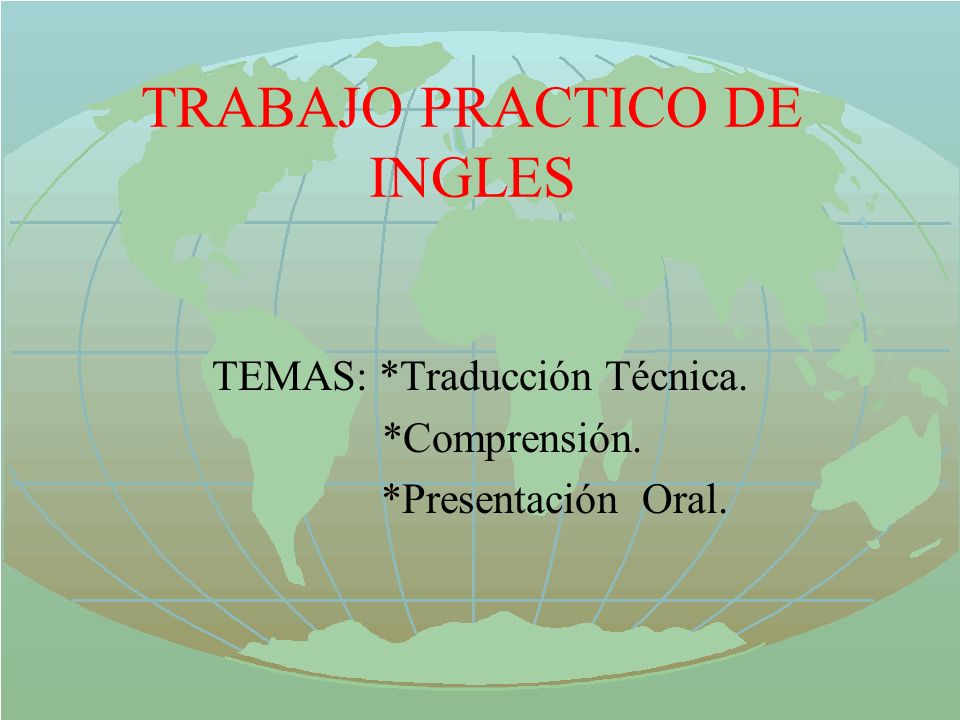 TRABAJO PRACTICO DE INGLES

TEMAS: *Traducción Técnica.
*Comprensión.
*Presentación Oral.